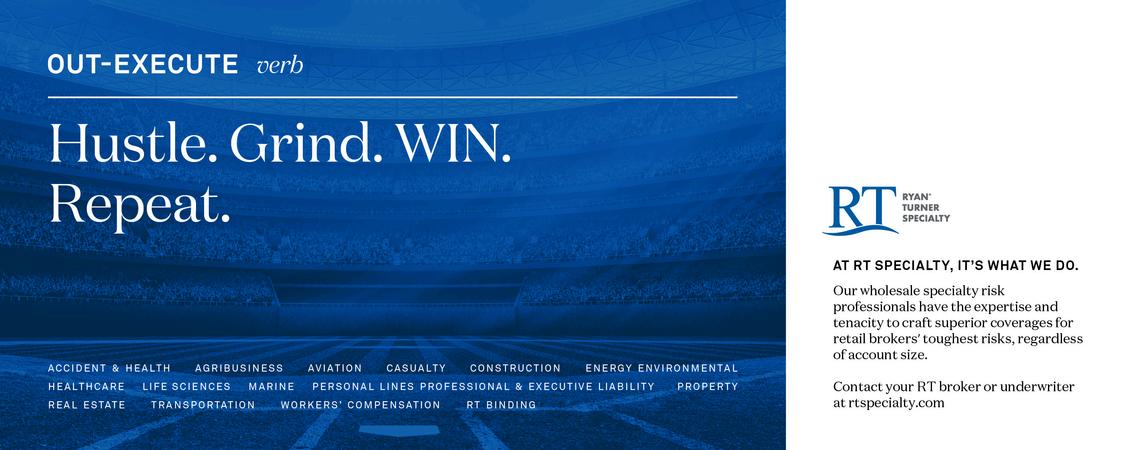 OUT-EXECUTE verb

Hustle. Grind. WIN. Repeat.

ACCIDENT & HEALTH AGRIBUSINESS AVIATION CASUALTY CONSTRUCTION ENERGY ENVIRONMENTAL HEALTHCARE LIFE SCIENCES MARINE PERSONAL LINES PROFESSIONAL & EXECUTIVE LIABILITY PROPERTY REAL ESTATE TRANSPORTATION WORKERS' COMPENSATION RT BINDING

RT
RYAN
TURNER
SPECIALTY

AT RT SPECIALTY, IT'S WHAT WE DO.

Our wholesale specialty risk professionals have the expertise and tenacity to craft superior coverages for retail brokers' toughest risks, regardless of account size.

Contact your RT broker or underwriter at rtspecialty.com